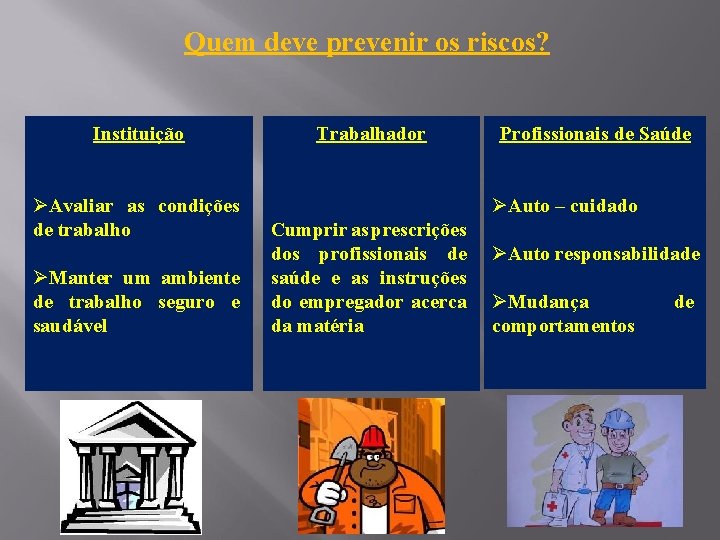 Quem deve prevenir os riscos?

Instituição

➢Avaliar as condições de trabalho

➢Manter um ambiente de trabalho seguro e saudável

Trabalhador

Cumprir as prescrições dos profissionais de saúde e as instruções do empregador acerca da matéria

Profissionais de Saúde

➢Auto – cuidado

➢Auto responsabilidade

➢Mudança de comportamentos